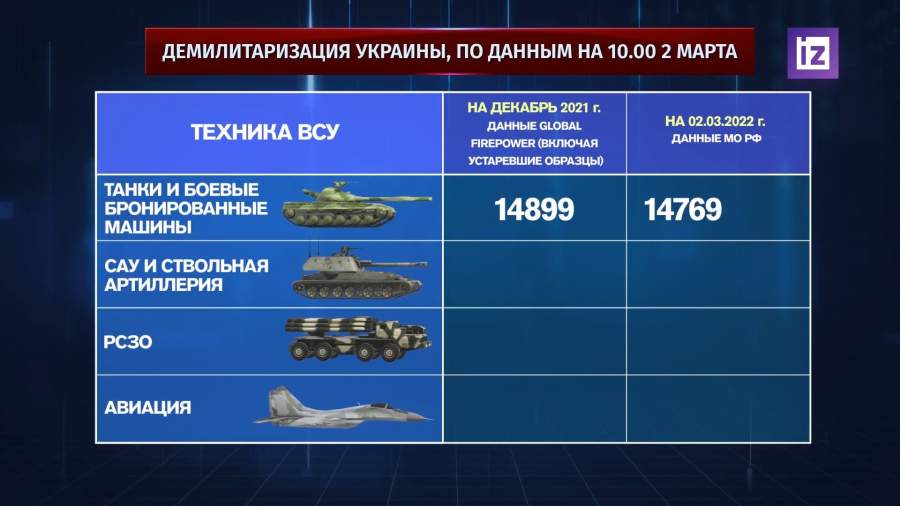 ДЕМИЛИТАРИЗАЦИЯ УКРАИНЫ, ПО ДАННЫМ НА 10.00 2 МАРТА

iz

| ТЕХНИКА ВСУ | НА ДЕКАБРЬ 2021 г. ДАННЫЕ GLOBAL FIREPOWER (ВКЛЮЧАЯ УСТАРЕВШИЕ ОБРАЗЦЫ) | НА 02.03.2022 г. ДАННЫЕ МО РФ |
|---|---|---|
| ТАНКИ И БОЕВЫЕ БРОНИРОВАННЫЕ МАШИНЫ | 14899 | 14769 |
| САУ И СТВОЛЬНАЯ АРТИЛЛЕРИЯ | | |
| РСЗО | | |
| АВИАЦИЯ | | |